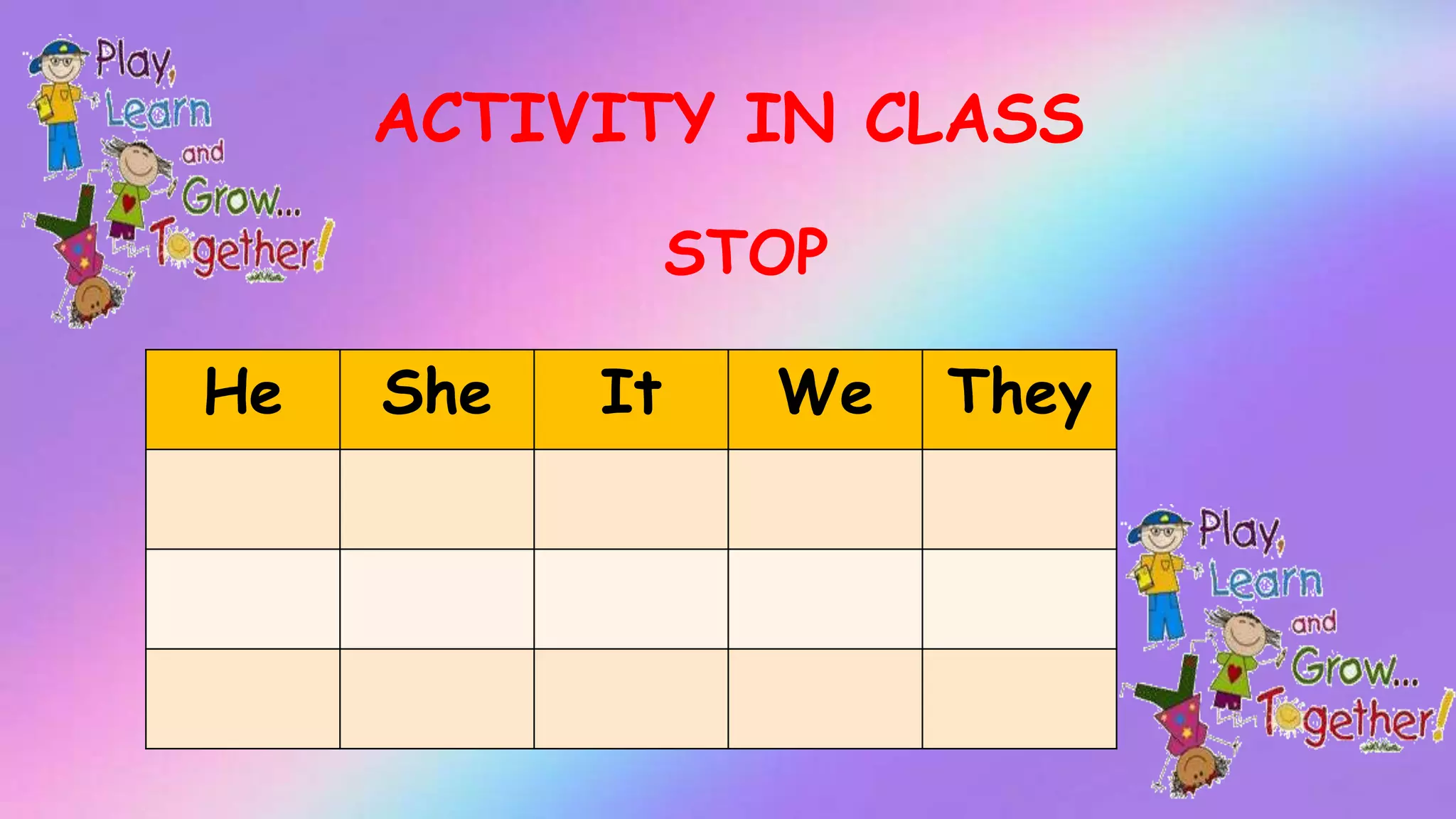 Play, Learn and Grow... Together!

ACTIVITY IN CLASS

STOP

| He | She | It | We | They |
|---|---|---|---|---|
| | | | | |
| | | | | |
| | | | | |

Play, Learn and Grow... Together!